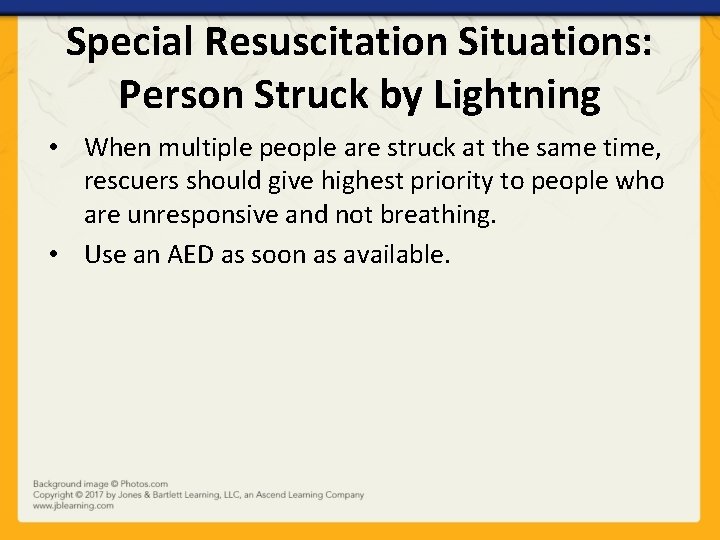 Special Resuscitation Situations: Person Struck by Lightning

• When multiple people are struck at the same time, rescuers should give highest priority to people who are unresponsive and not breathing.
• Use an AED as soon as available.

Background image © Photos.com
Copyright © 2017 by Jones & Bartlett Learning, LLC, an Ascend Learning Company
www.jblearning.com